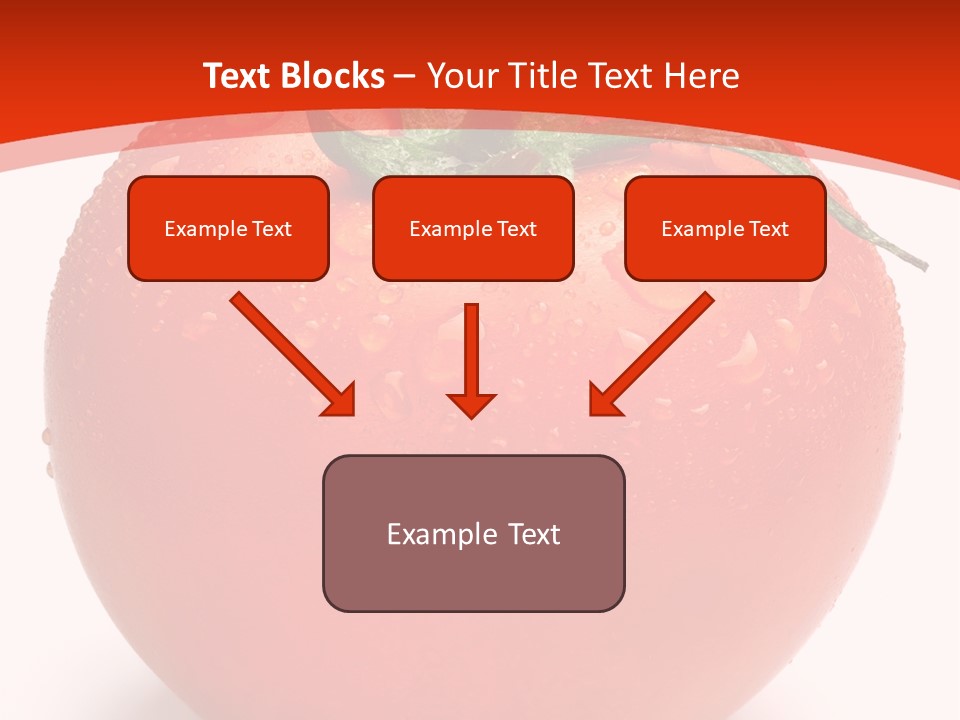 Text Blocks – Your Title Text Here

Example Text

Example Text

Example Text

Example Text